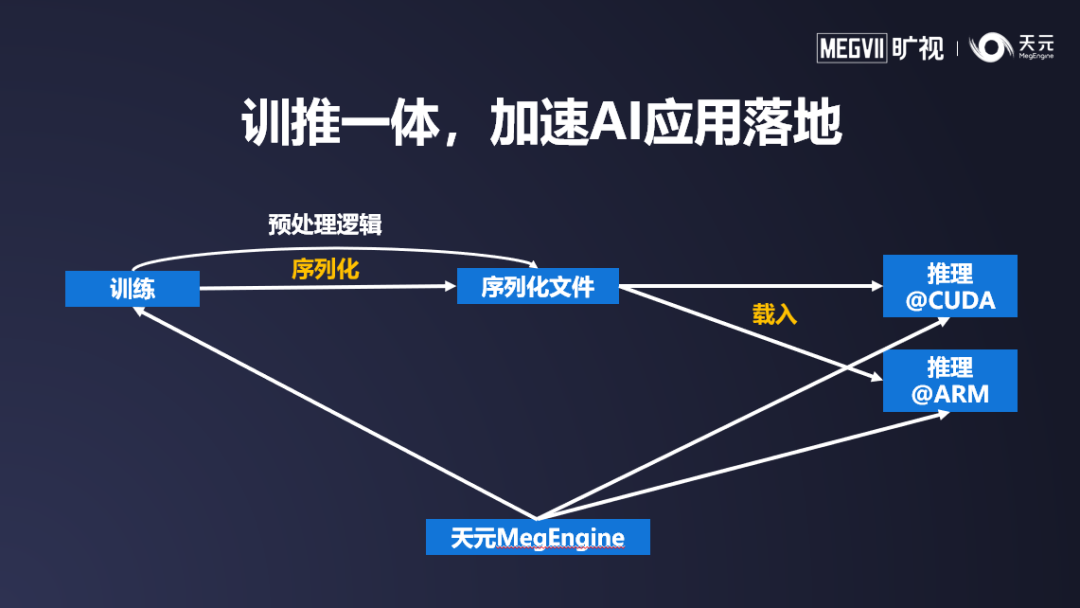 MEGVII 旷视 | 天元 MegEngine

训推一体，加速AI应用落地

预处理逻辑

序列化

训练

序列化文件

载入

推理 @CUDA

推理 @ARM

天元MegEngine